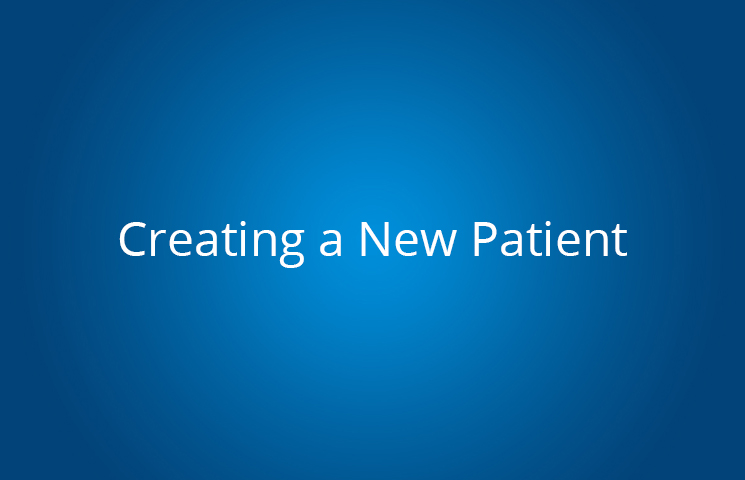 Creating a New Patient